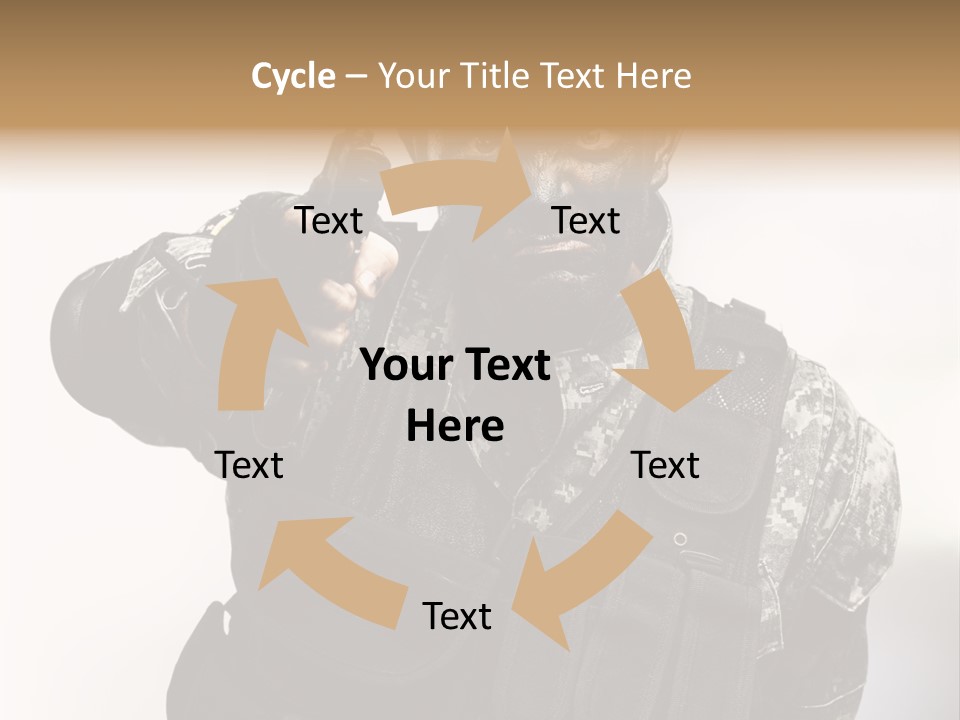 Cycle – Your Title Text Here

Text

Text

Your Text Here

Text

Text

Text